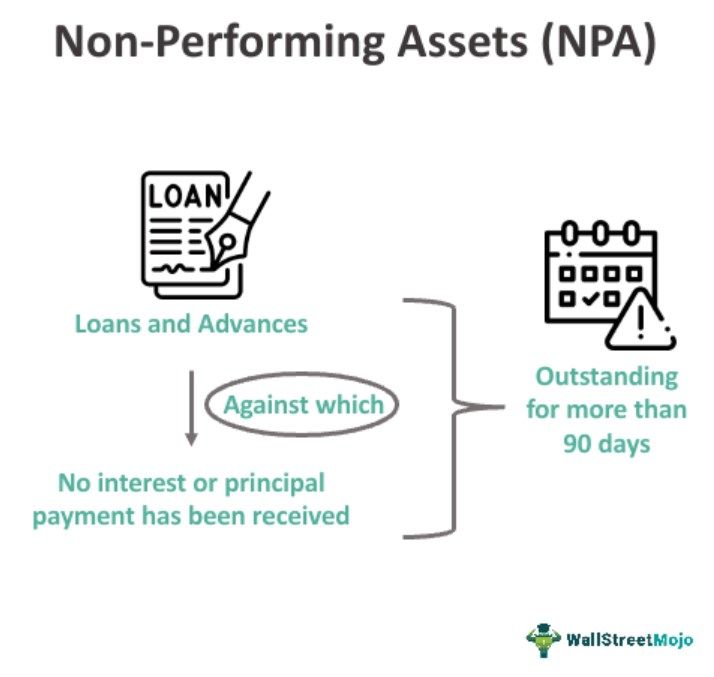 Non-Performing Assets (NPA)

LOAN

Loans and Advances

Against which

No interest or principal payment has been received

Outstanding for more than 90 days

WallStreetMojo